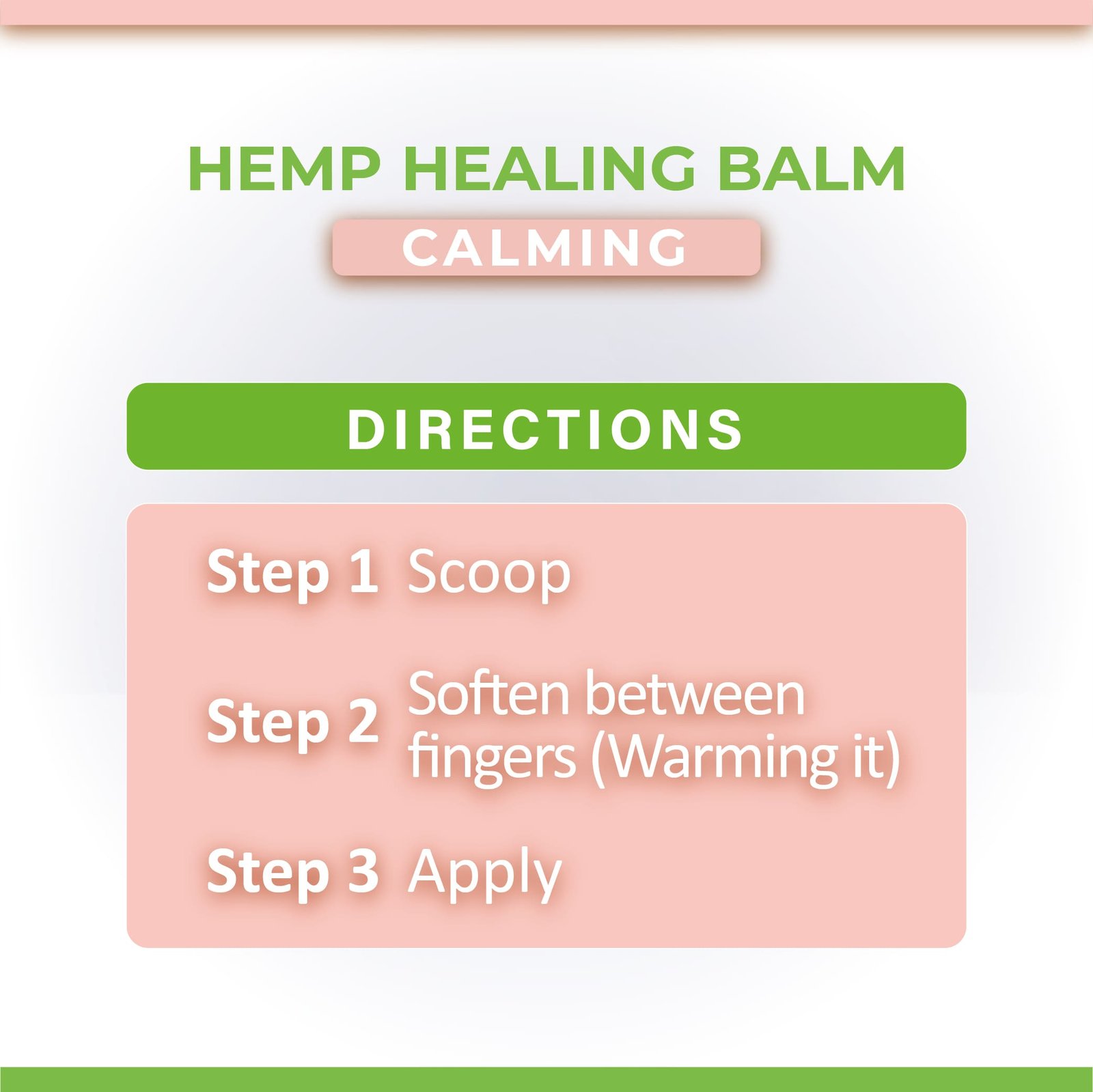 HEMP HEALING BALM

CALMING

DIRECTIONS

Step 1 Scoop

Step 2 Soften between fingers (Warming it)

Step 3 Apply